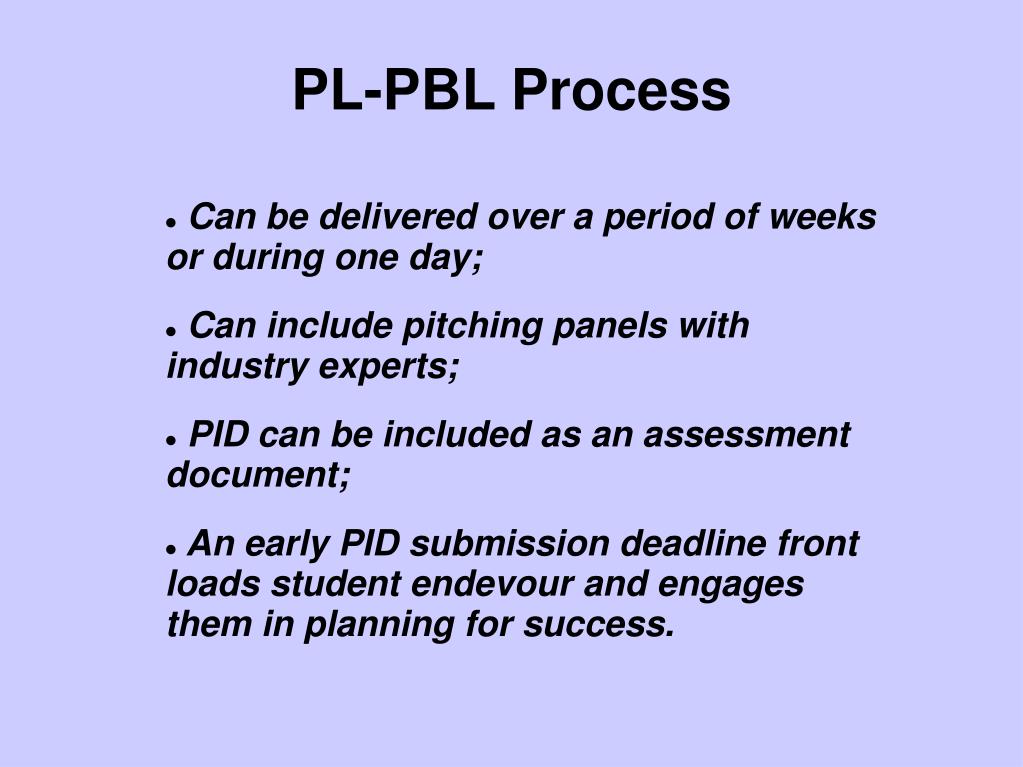 PL-PBL Process

• Can be delivered over a period of weeks or during one day;

• Can include pitching panels with industry experts;

• PID can be included as an assessment document;

• An early PID submission deadline front loads student endevour and engages them in planning for success.